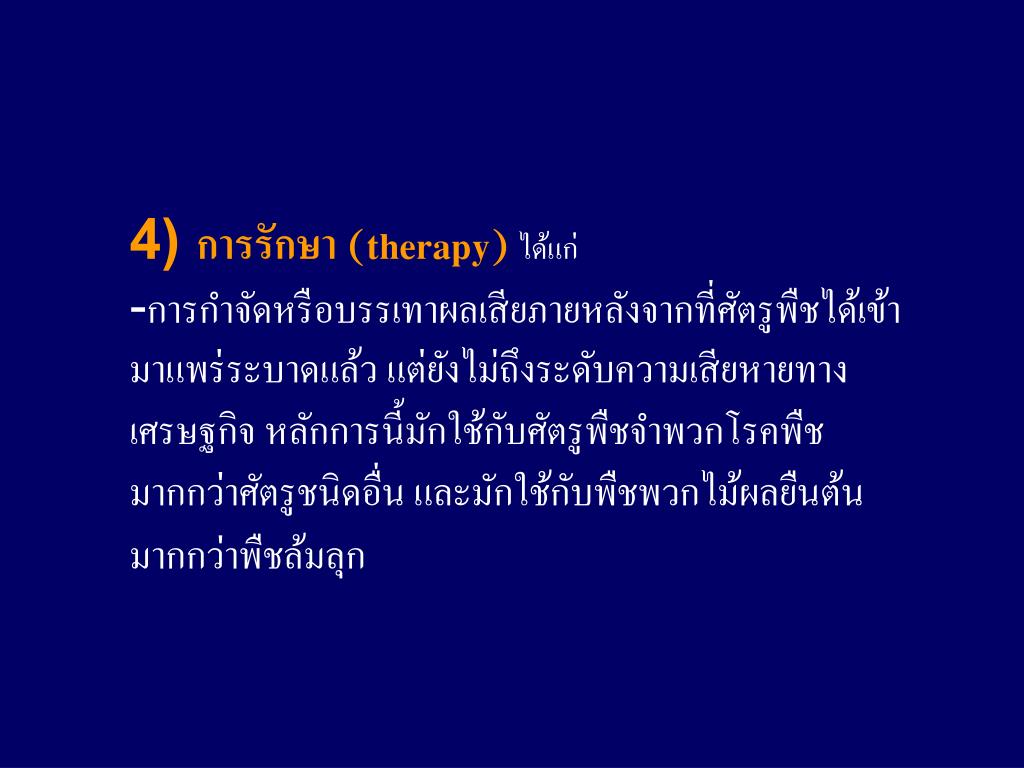 4) การรักษา (therapy) ได้แก่

-การกำจัดหรือบรรเทาผลเสียภายหลังจากที่ศัตรูพืชได้เข้ามาแพร่ระบาดแล้ว แต่ยังไม่ถึงระดับความเสียหายทางเศรษฐกิจ หลักการนี้มักใช้กับศัตรูพืชจำพวกโรคพืชมากกว่าศัตรูชนิดอื่น และมักใช้กับพืชพวกไม้ผลยืนต้นมากกว่าพืชล้มลุก